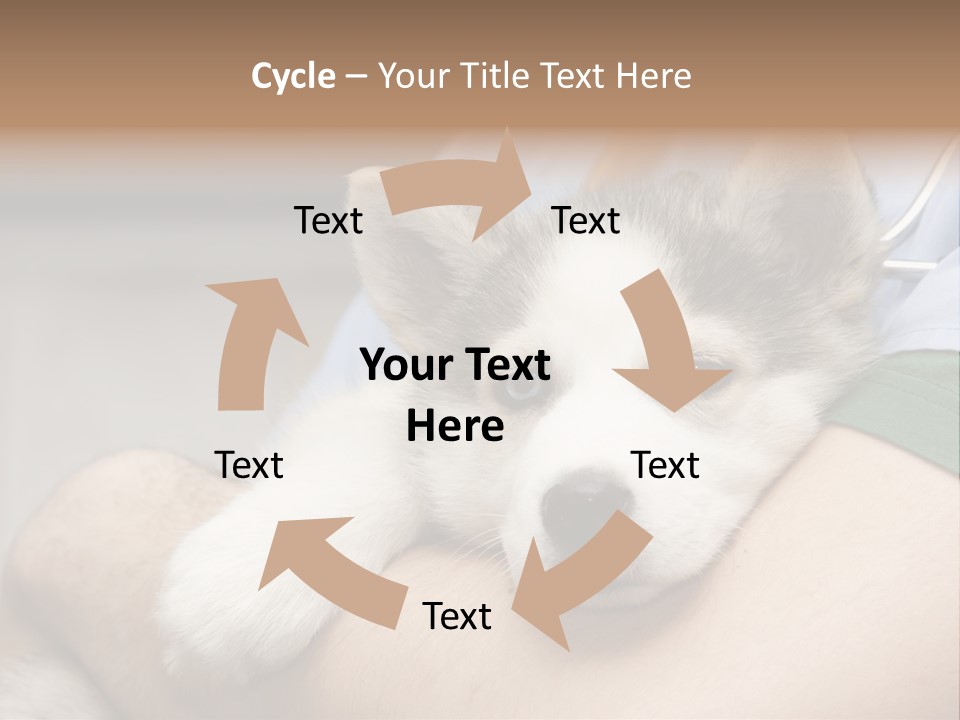 Cycle – Your Title Text Here

Text

Text

Your Text Here

Text

Text

Text